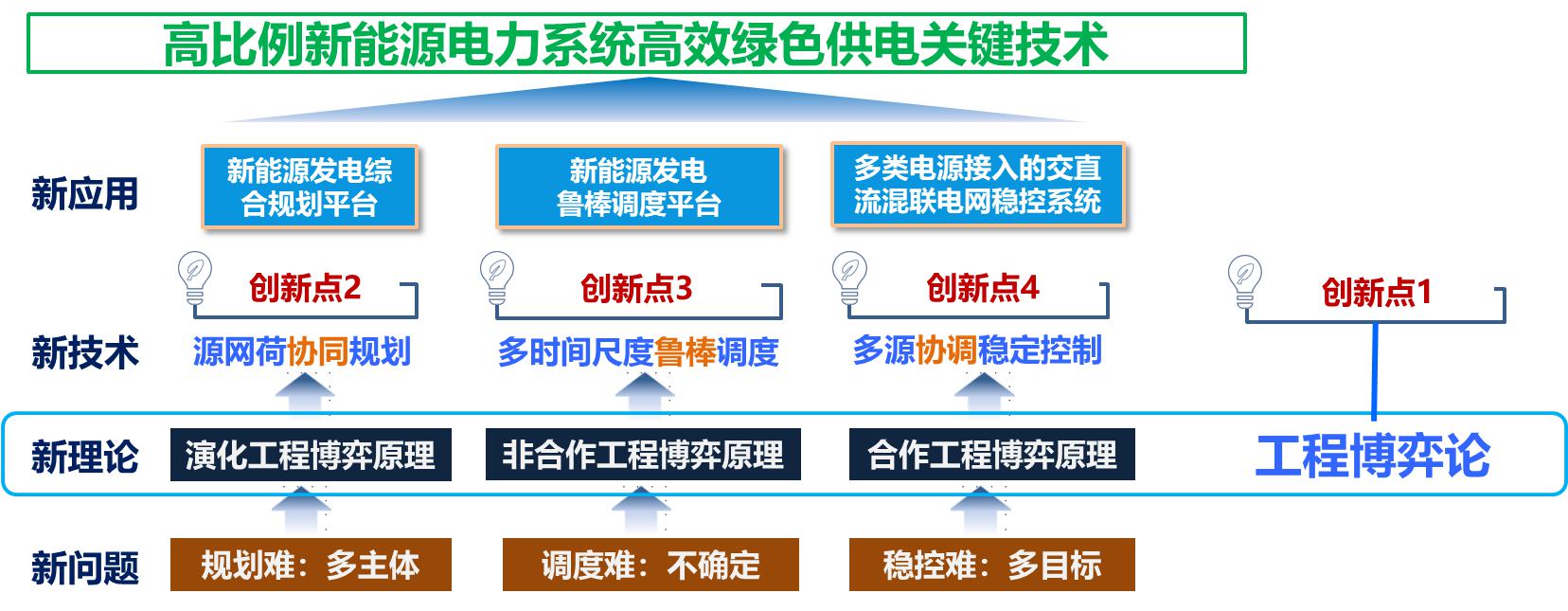 高比例新能源电力系统高效绿色供电关键技术

新应用

新能源发电综合规划平台

新能源发电鲁棒调度平台

多类电源接入的交直流混联电网稳控系统

创新点2

创新点3

创新点4

创新点1

新技术

源网荷协同规划

多时间尺度鲁棒调度

多源协调稳定控制

新理论

演化工程博弈原理

非合作工程博弈原理

合作工程博弈原理

工程博弈论

新问题

规划难：多主体

调度难：不确定

稳控难：多目标